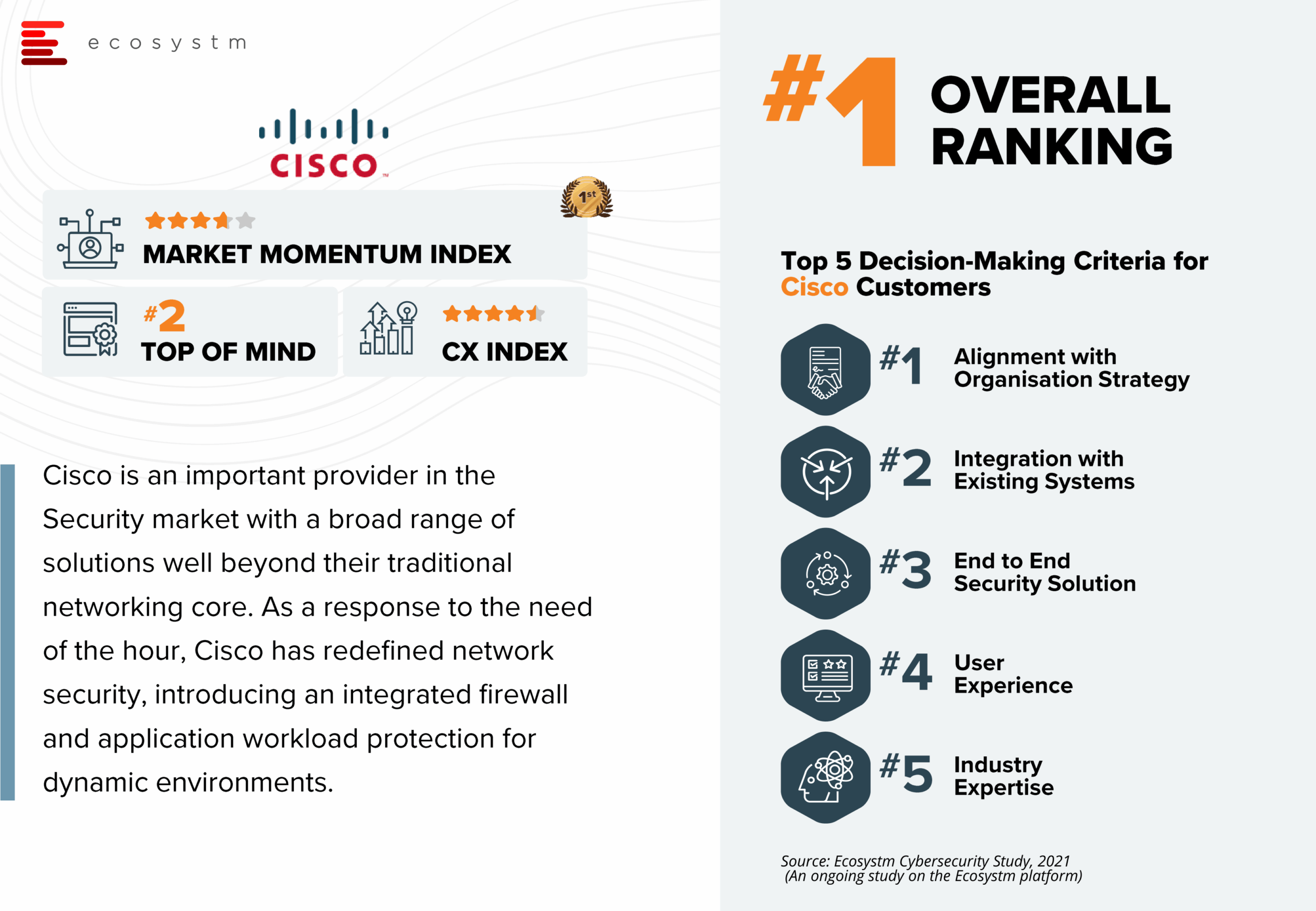 ecosystm

CISCO

1st

MARKET MOMENTUM INDEX

#2
TOP OF MIND

CX INDEX

Cisco is an important provider in the Security market with a broad range of solutions well beyond their traditional networking core. As a response to the need of the hour, Cisco has redefined network security, introducing an integrated firewall and application workload protection for dynamic environments.

#1 OVERALL RANKING

Top 5 Decision-Making Criteria for Cisco Customers

#1 Alignment with Organisation Strategy

#2 Integration with Existing Systems

#3 End to End Security Solution

#4 User Experience

#5 Industry Expertise

Source: Ecosystm Cybersecurity Study, 2021
(An ongoing study on the Ecosystm platform)